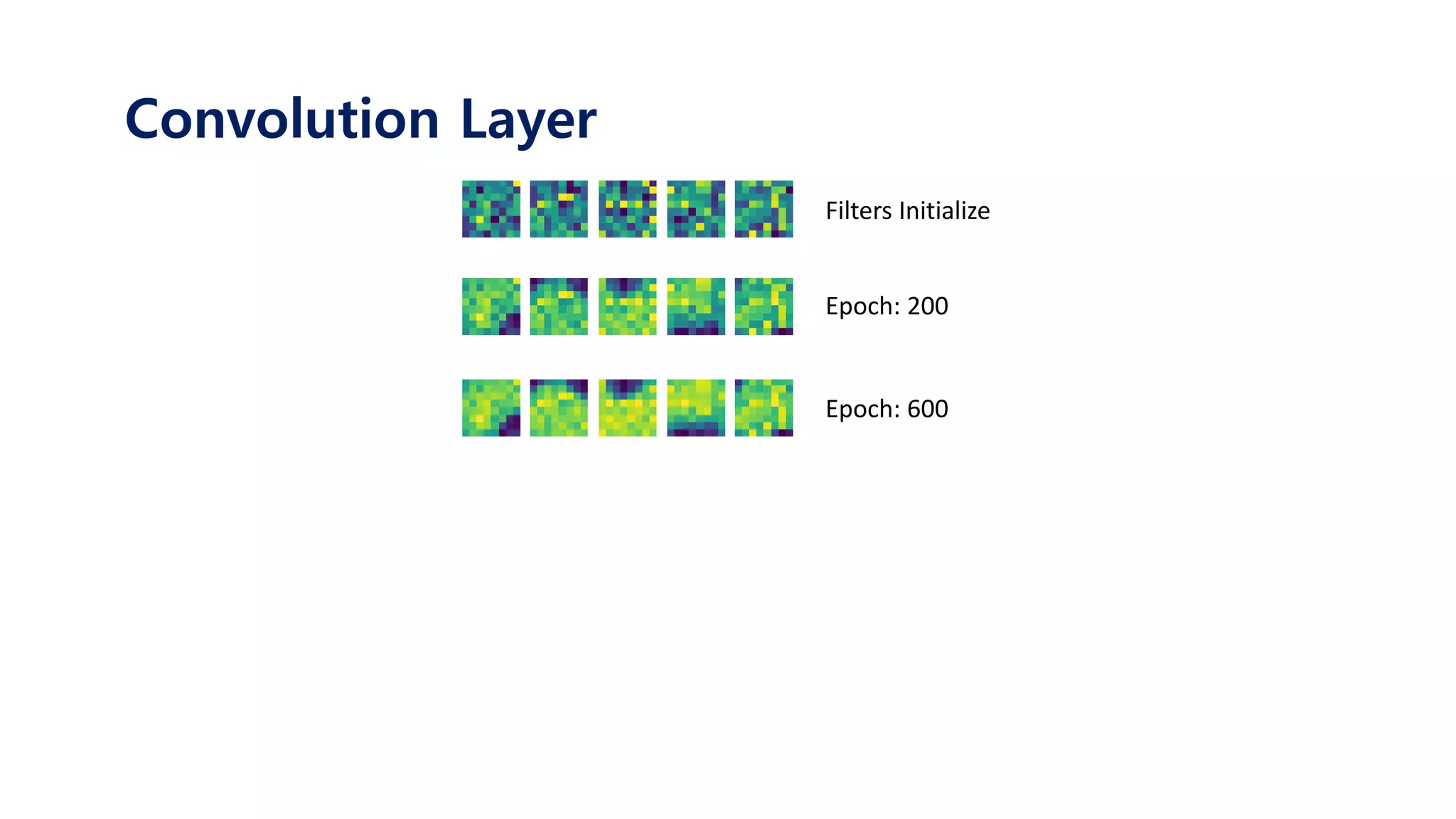 Convolution Layer

Filters Initialize

Epoch: 200

Epoch: 600